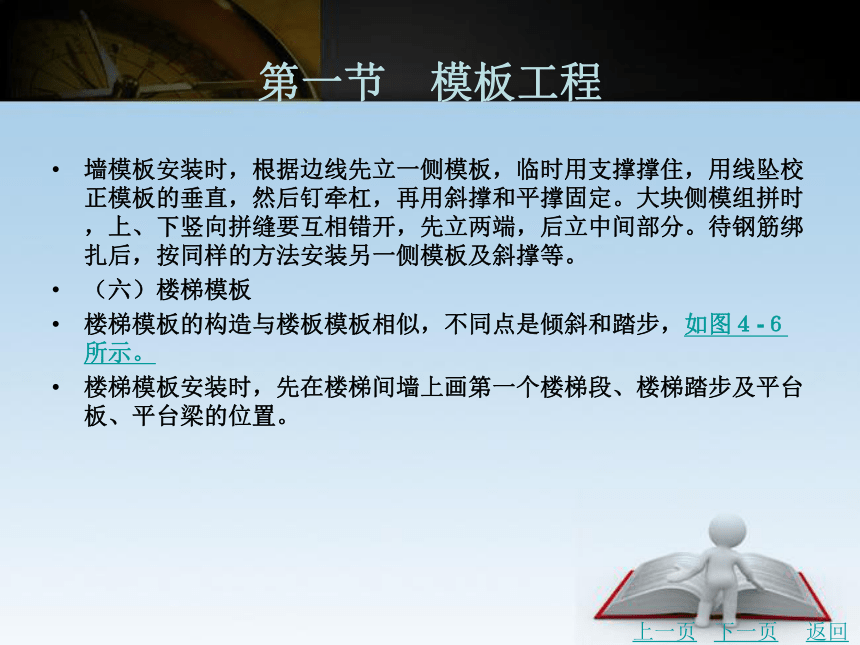 第一节　模板工程

• 墙模板安装时，根据边线先立一侧模板，临时用支撑撑住，用线坠校正模板的垂直，然后钉牵杠，再用斜撑和平撑固定。大块侧模组拼时，上、下竖向拼缝要互相错开，先立两端，后立中间部分。待钢筋绑扎后，按同样的方法安装另一侧模板及斜撑等。

• （六）楼梯模板

• 楼梯模板的构造与楼板模板相似，不同点是倾斜和踏步，如图 4 - 6 所示。

• 楼梯模板安装时，先在楼梯间墙上画第一个楼梯段、楼梯踏步及平台板、平台梁的位置。

上一页　下一页　返回